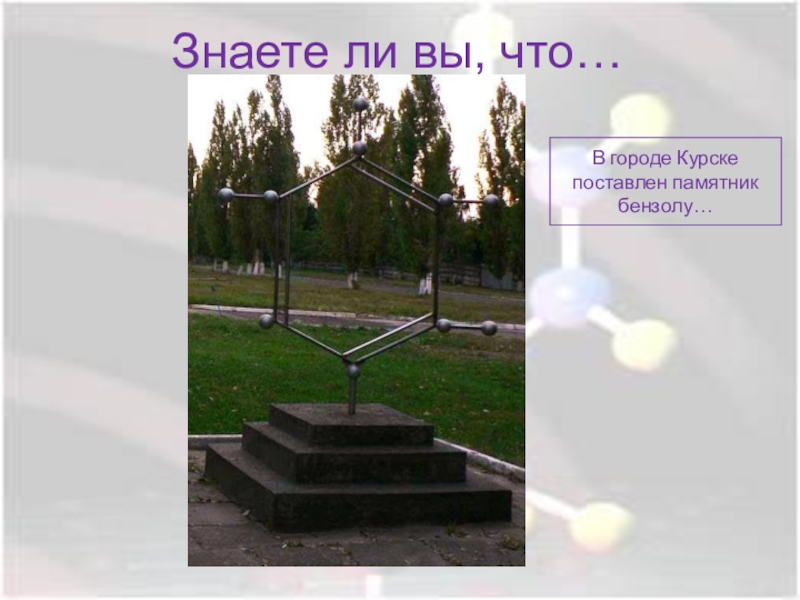 Знаете ли вы, что…

В городе Курске поставлен памятник бензолу…